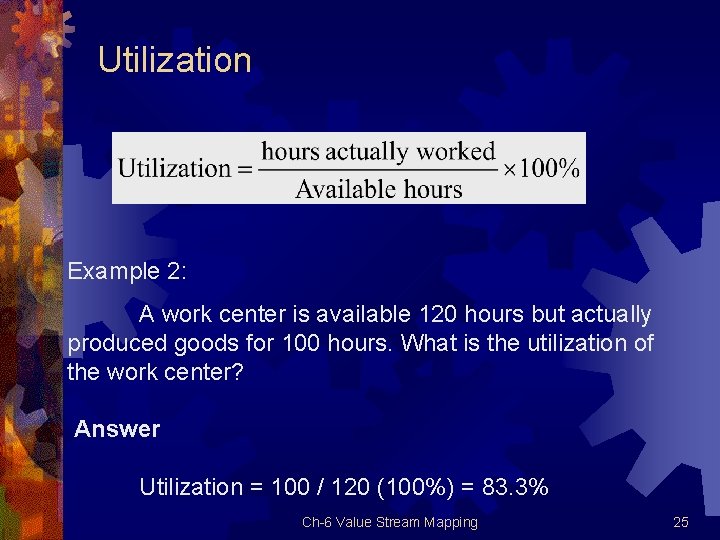 Utilization

$\text{Utilization} = \frac{\text{hours actually worked}}{\text{Available hours}} \times 100\%$

Example 2:

A work center is available 120 hours but actually produced goods for 100 hours. What is the utilization of the work center?

Answer

Utilization = 100 / 120 (100%) = 83.3%

Ch-6 Value Stream Mapping

25